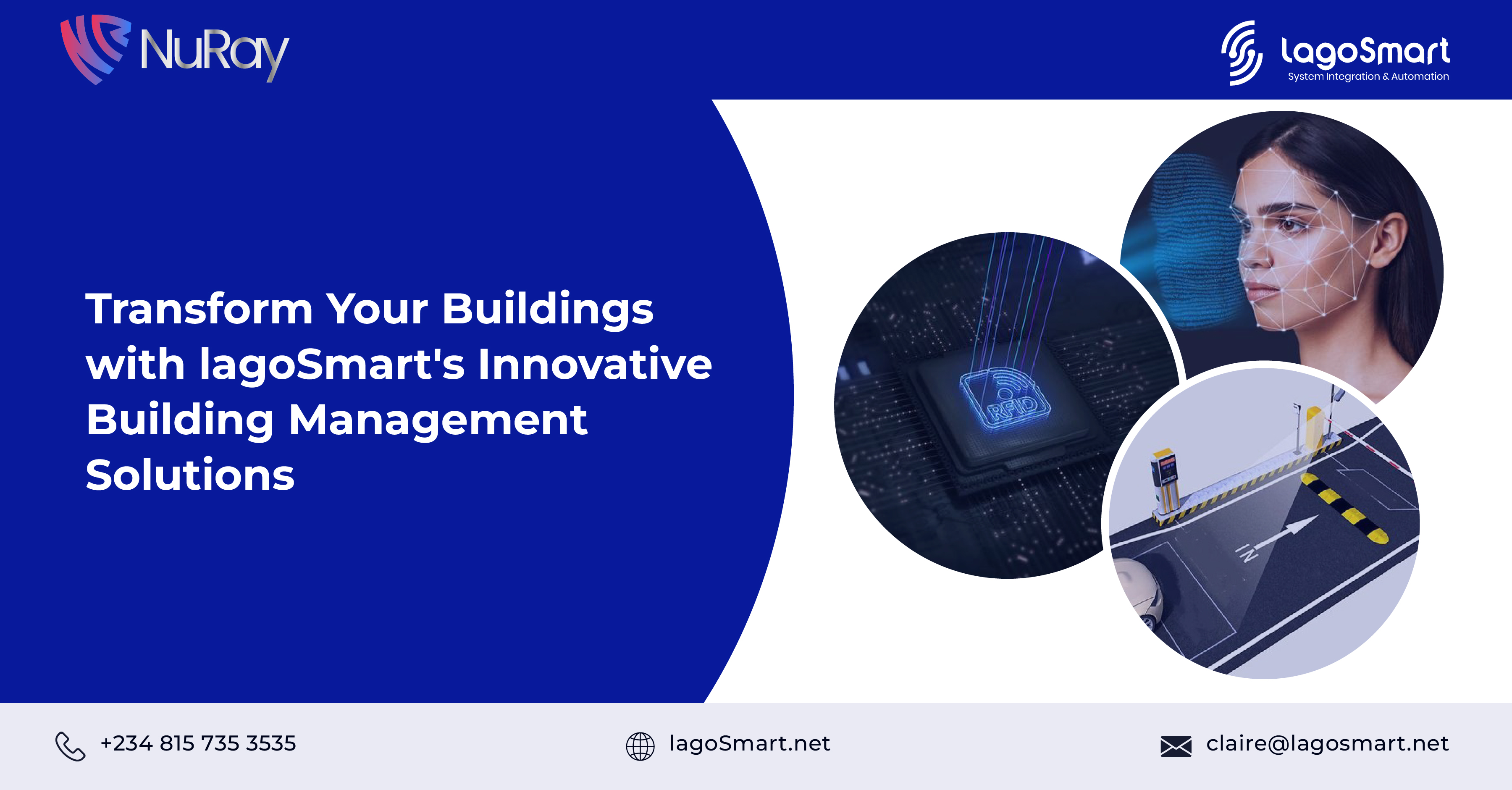 NuRay

lagoSmart
System Integration & Automation

Transform Your Buildings with lagoSmart's Innovative Building Management Solutions

RFID

IN

+234 815 735 3535

lagoSmart.net

claire@lagosmart.net